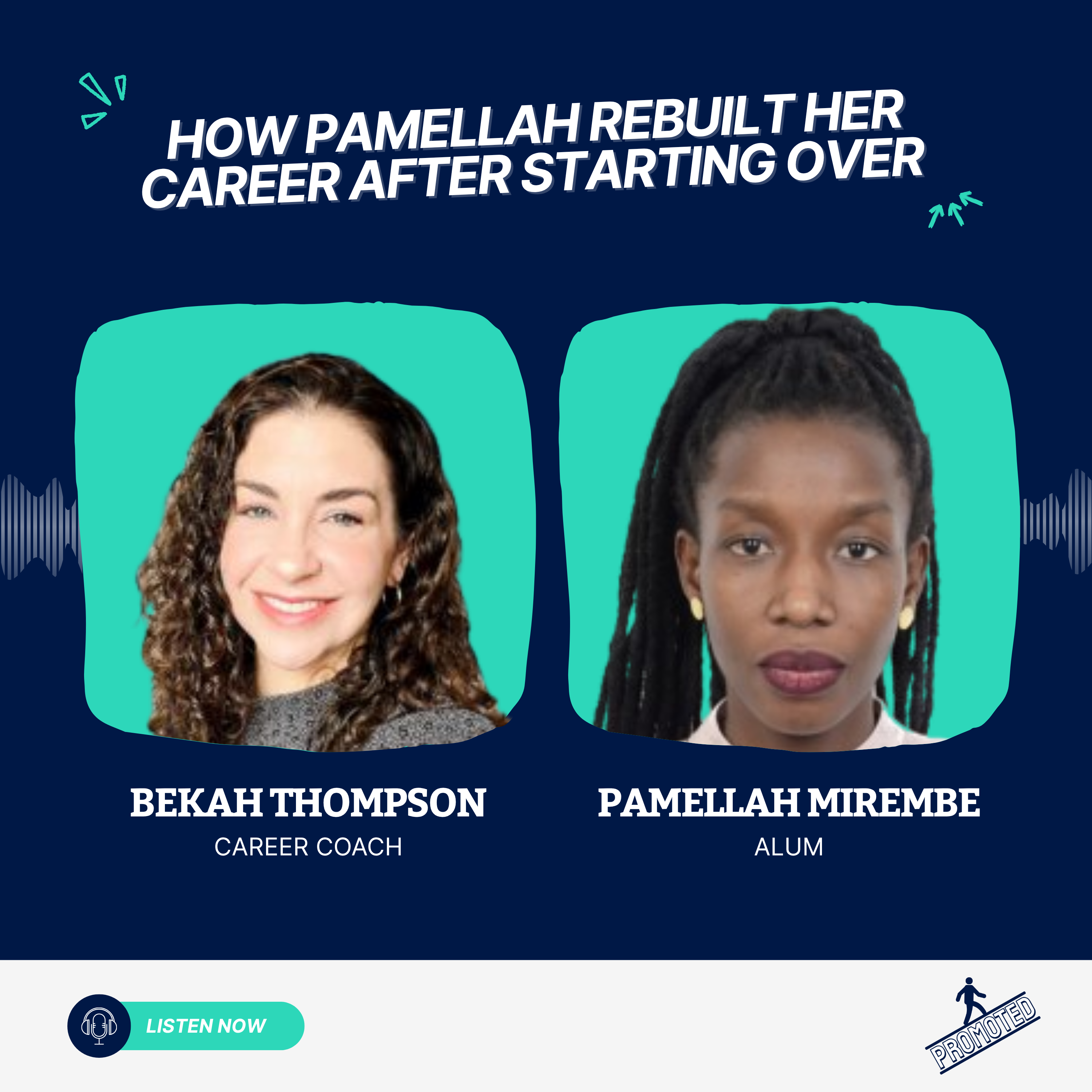 HOW PAMELLAH REBUILT HER CAREER AFTER STARTING OVER

BEKAH THOMPSON
CAREER COACH

PAMELLAH MIREMBE
ALUM

LISTEN NOW

PROMOTED